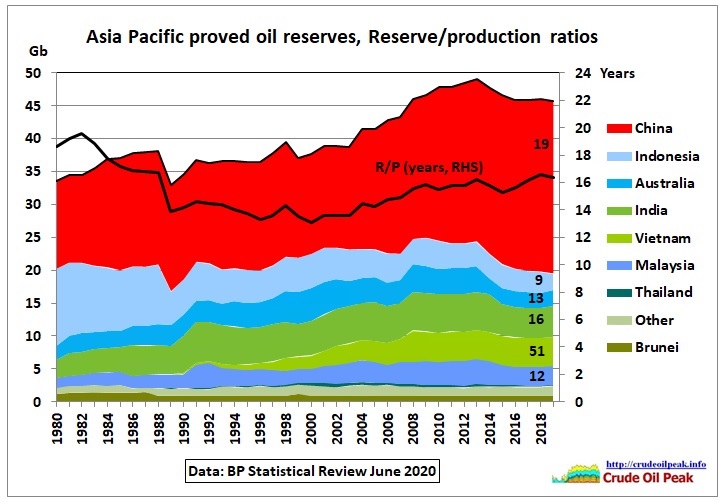 Asia Pacific proved oil reserves, Reserve/production ratios

Gb

50
45
40
35
30
25
20
15
10
5
0

24 Years
22
20
18
16
14
12
10
8
6
4
2
0

R/P (years, RHS)

19
9
13
16
51
12

China
Indonesia
Australia
India
Vietnam
Malaysia
Thailand
Other
Brunei

1980
1982
1984
1986
1988
1990
1992
1994
1996
1998
2000
2002
2004
2006
2008
2010
2012
2014
2016
2018

Data: BP Statistical Review June 2020

http://crudeoilpeak.info
Crude Oil Peak